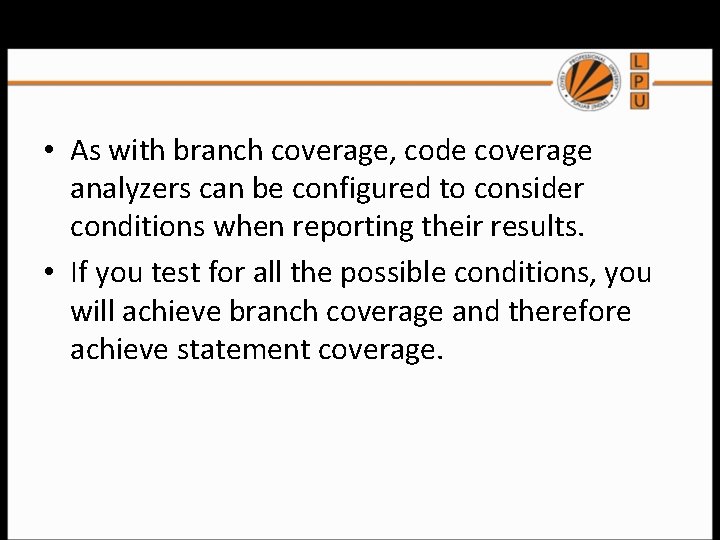 LOVELY PROFESSIONAL UNIVERSITY PUNJAB (INDIA)

L
P
U

• As with branch coverage, code coverage analyzers can be configured to consider conditions when reporting their results.

• If you test for all the possible conditions, you will achieve branch coverage and therefore achieve statement coverage.